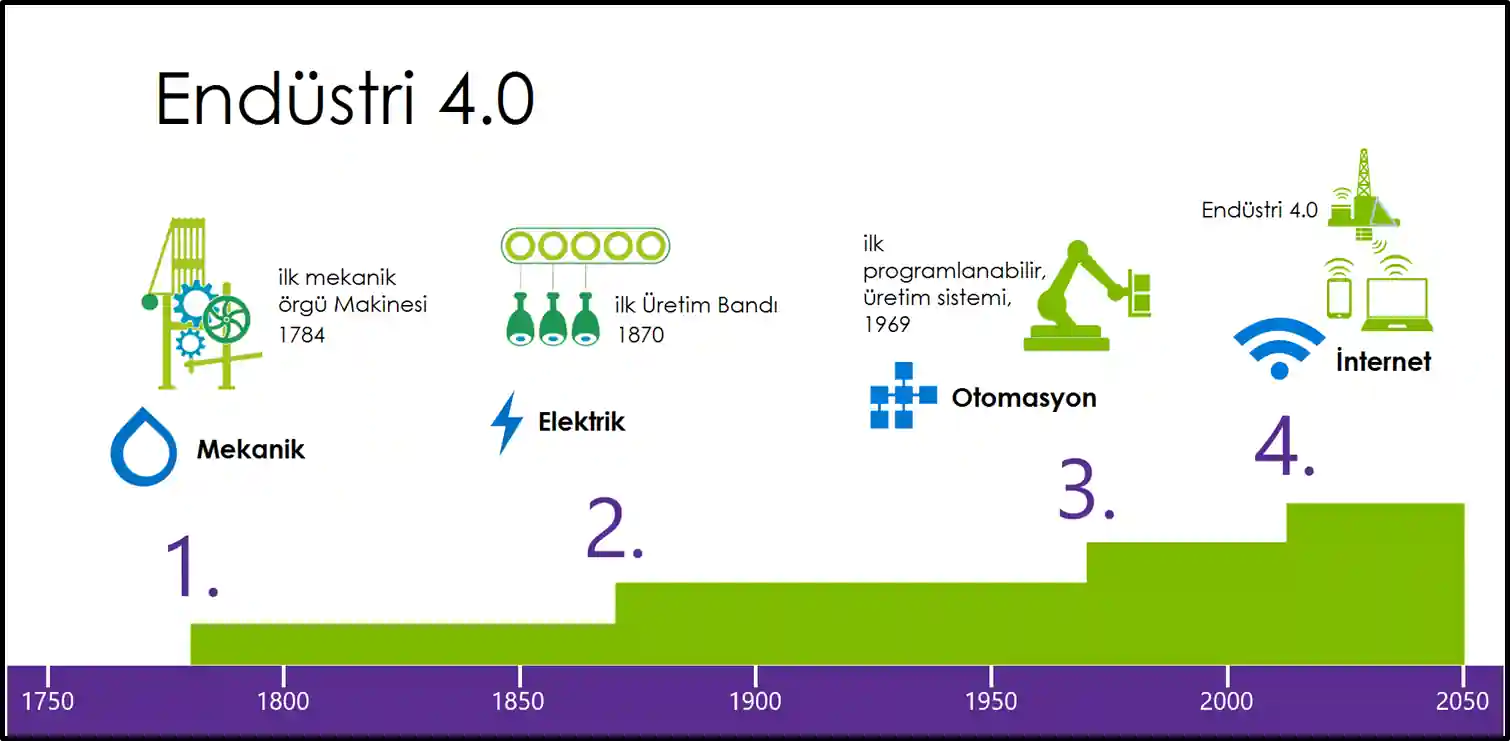 Endüstri 4.0

ilk mekanik örgü Makinesi 1784

Mekanik

1.

ilk Üretim Bandı 1870

Elektrik

2.

ilk programlanabilir, üretim sistemi, 1969

Otomasyon

3.

Endüstri 4.0

İnternet

4.

1750 1800 1850 1900 1950 2000 2050